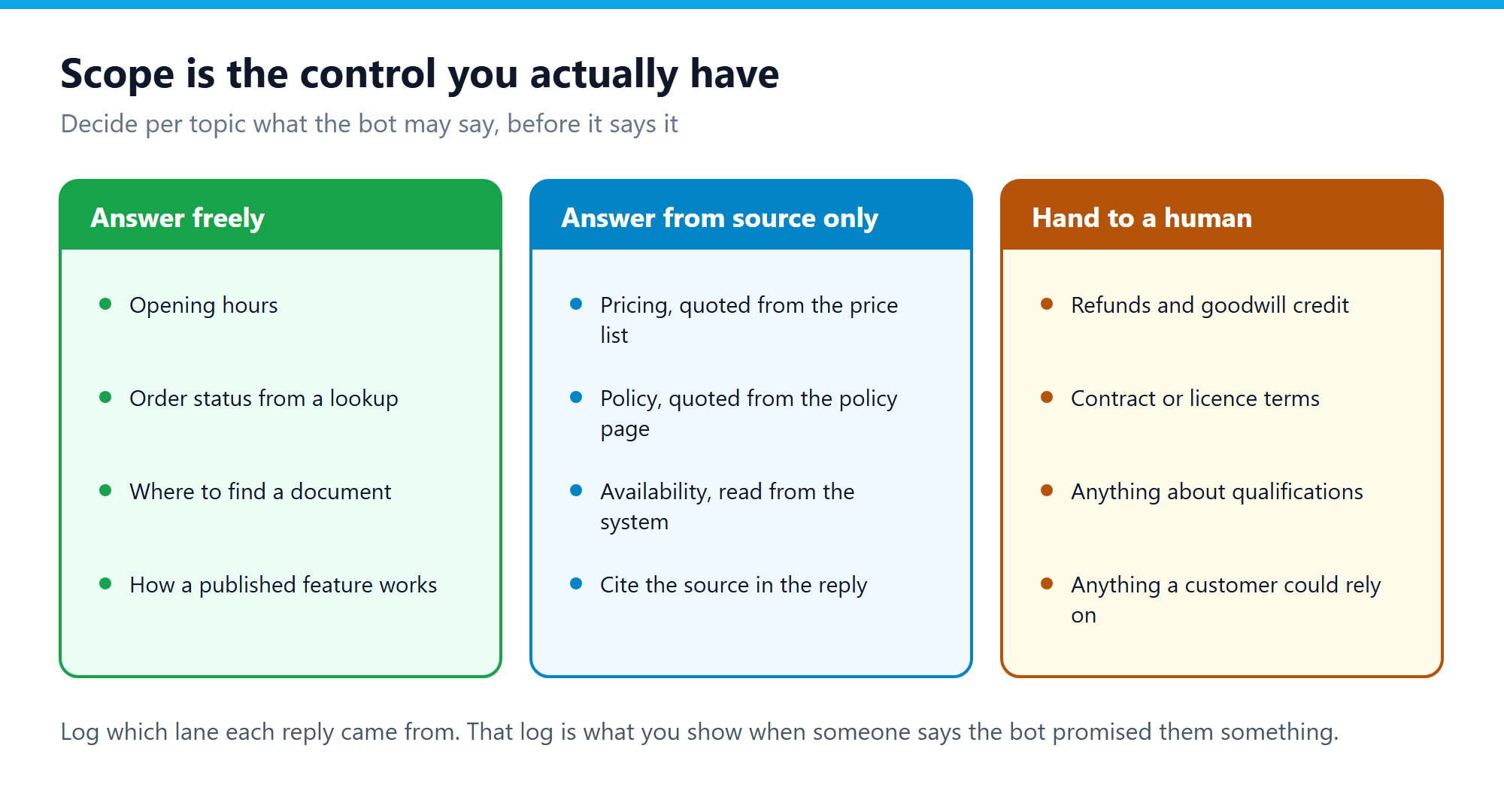 Scope is the control you actually have

Decide per topic what the bot may say, before it says it

Answer freely

- Opening hours
- Order status from a lookup
- Where to find a document
- How a published feature works

Answer from source only

- Pricing, quoted from the price list
- Policy, quoted from the policy page
- Availability, read from the system
- Cite the source in the reply

Hand to a human

- Refunds and goodwill credit
- Contract or licence terms
- Anything about qualifications
- Anything a customer could rely on

Log which lane each reply came from. That log is what you show when someone says the bot promised them something.